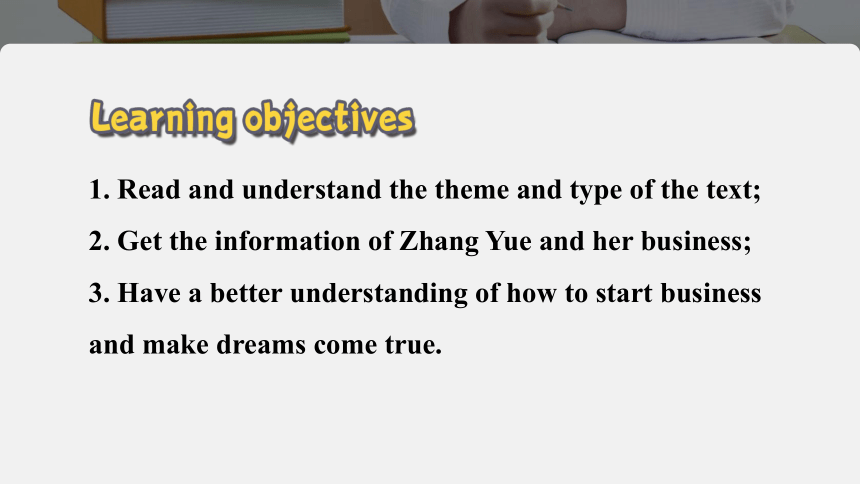 Learning objectives

1. Read and understand the theme and type of the text;

2. Get the information of Zhang Yue and her business;

3. Have a better understanding of how to start business and make dreams come true.